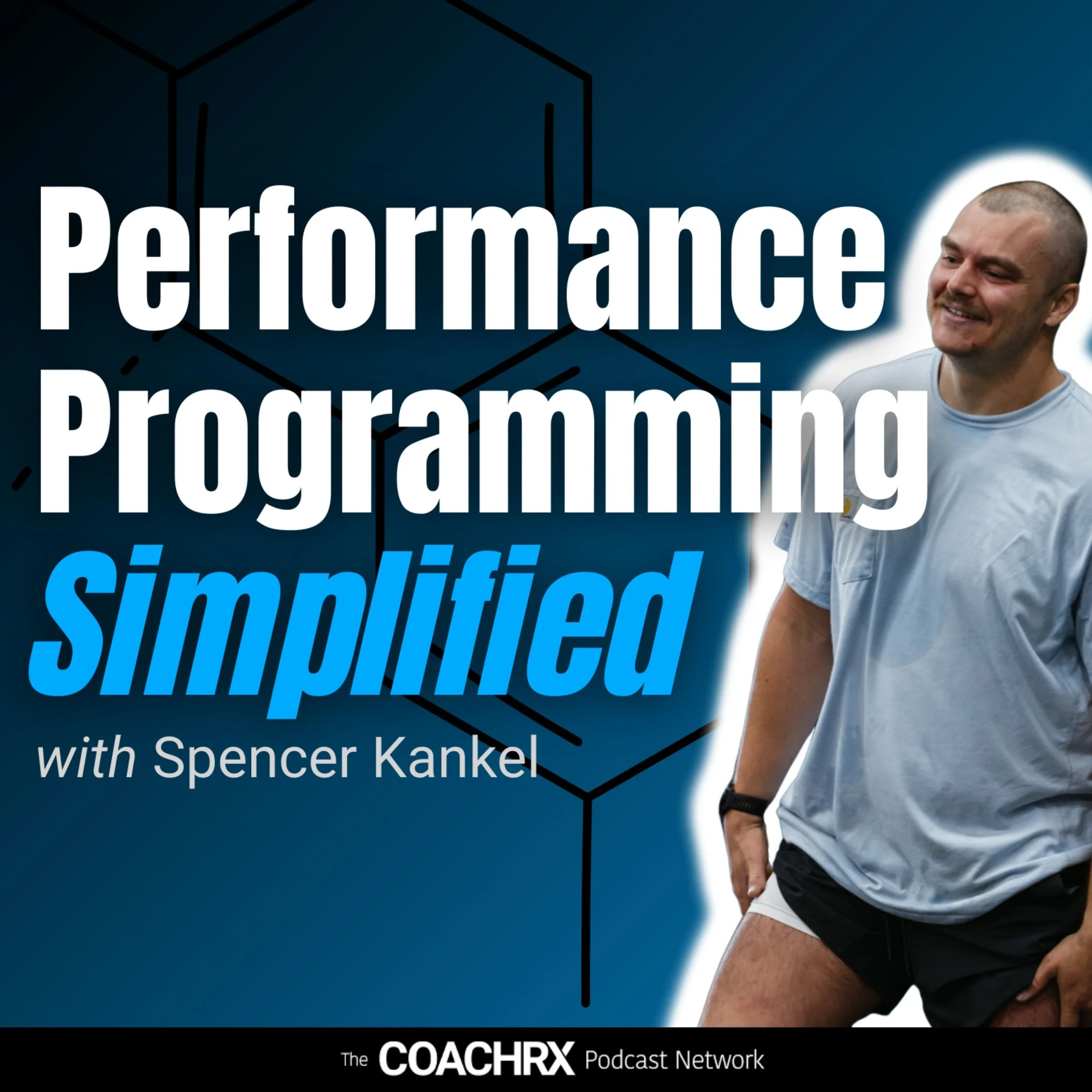 Performance Programming Simplified

with Spencer Kankel

The COACHRX Podcast Network